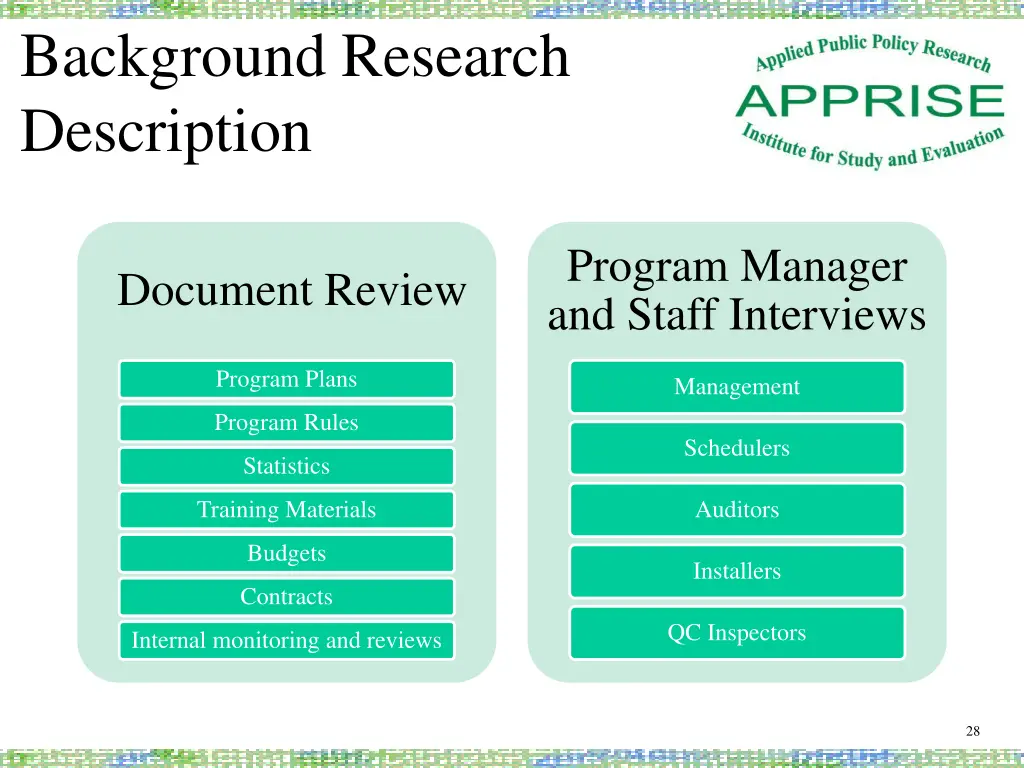 Background Research Description

Applied Public Policy Research
APPRISE
Institute for Study and Evaluation

Document Review

Program Plans

Program Rules

Statistics

Training Materials

Budgets

Contracts

Internal monitoring and reviews

Program Manager and Staff Interviews

Management

Schedulers

Auditors

Installers

QC Inspectors

28